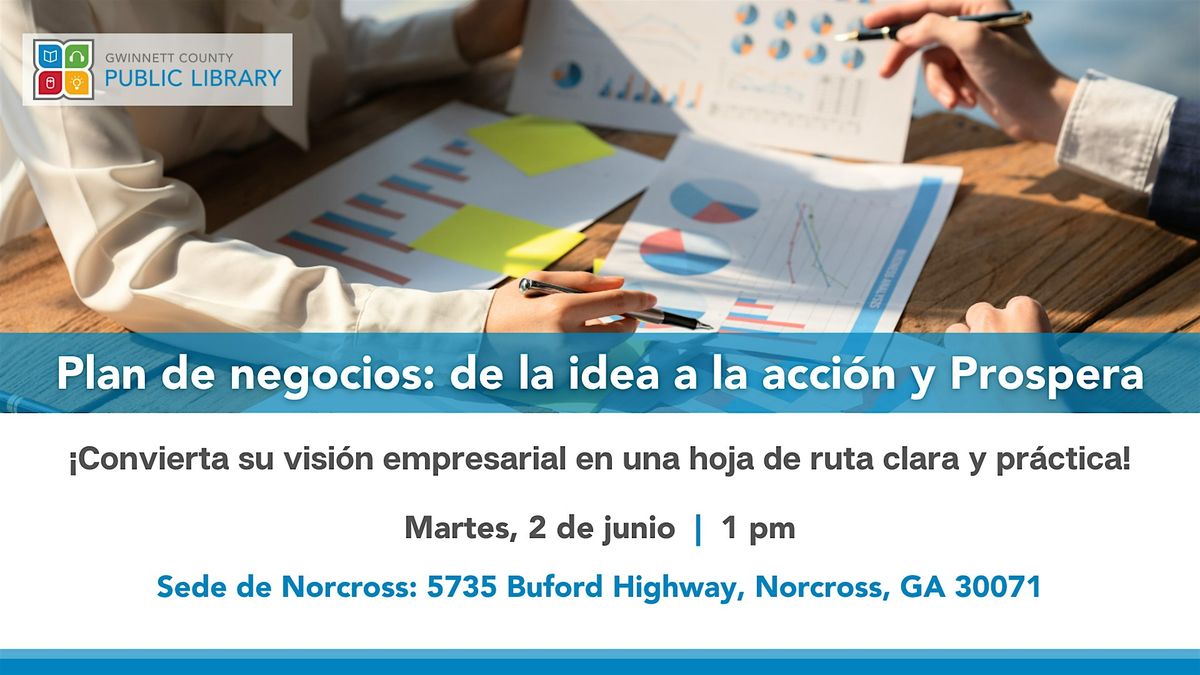 GWINNETT COUNTY
PUBLIC LIBRARY

Plan de negocios: de la idea a la acción y Prospera

¡Convierta su visión empresarial en una hoja de ruta clara y práctica!

Martes, 2 de junio | 1 pm

Sede de Norcross: 5735 Buford Highway, Norcross, GA 30071